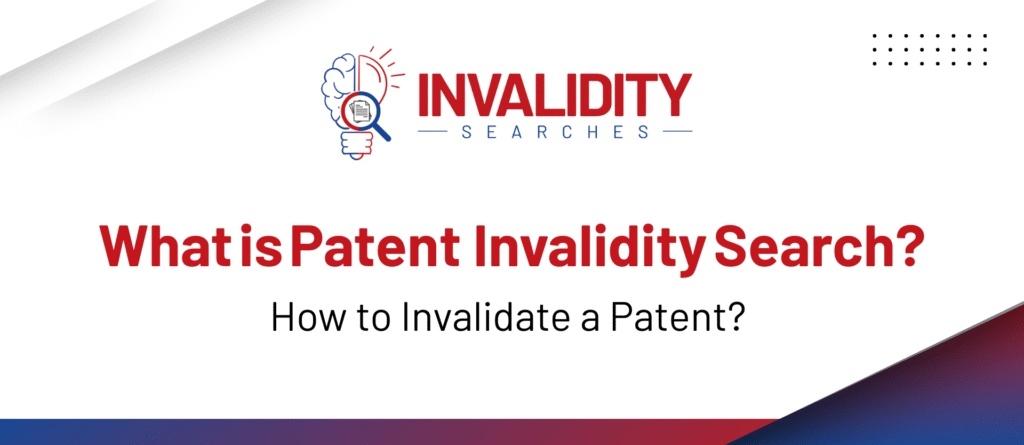 INVALIDITY
SEARCHES

What is Patent Invalidity Search?

How to Invalidate a Patent?